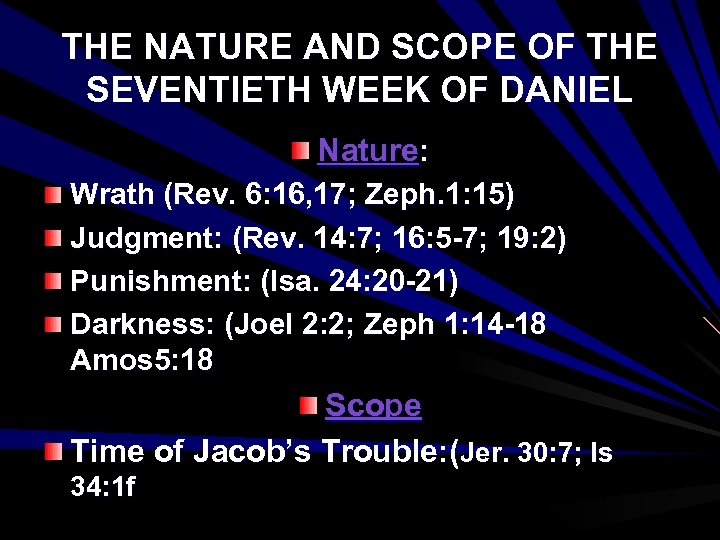 THE NATURE AND SCOPE OF THE SEVENTIETH WEEK OF DANIEL

Nature:

Wrath (Rev. 6:16,17; Zeph.1:15)

Judgment: (Rev. 14:7; 16:5-7; 19:2)

Punishment: (Isa. 24:20-21)

Darkness: (Joel 2:2; Zeph 1:14-18 Amos5:18

Scope

Time of Jacob's Trouble:(Jer. 30:7; Is 34:1f